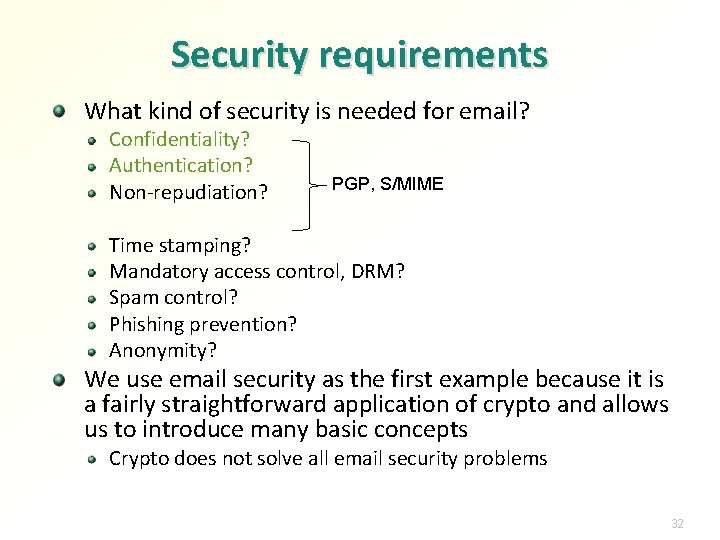 Security requirements

What kind of security is needed for email?

Confidentiality?

Authentication?

Non-repudiation?

PGP, S/MIME

Time stamping?

Mandatory access control, DRM?

Spam control?

Phishing prevention?

Anonymity?

We use email security as the first example because it is a fairly straightforward application of crypto and allows us to introduce many basic concepts

Crypto does not solve all email security problems

32